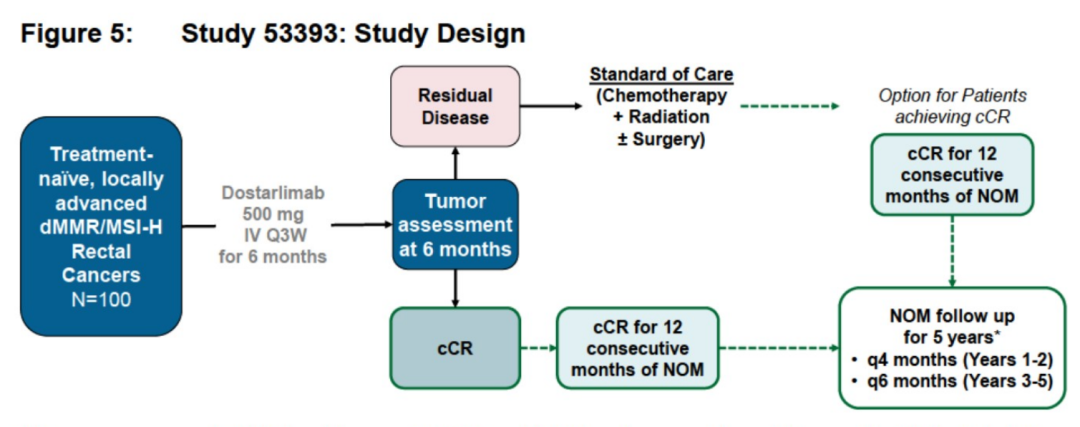 Figure 5: Study 53393: Study Design

Treatment-naïve, locally advanced dMMR/MSI-H Rectal Cancers N=100

Dostarlimab 500 mg IV Q3W for 6 months

Tumor assessment at 6 months

Residual Disease

Standard of Care (Chemotherapy + Radiation ± Surgery)

Option for Patients achieving cCR

cCR for 12 consecutive months of NOM

cCR

cCR for 12 consecutive months of NOM

NOM follow up for 5 years*
• q4 months (Years 1-2)
• q6 months (Years 3-5)